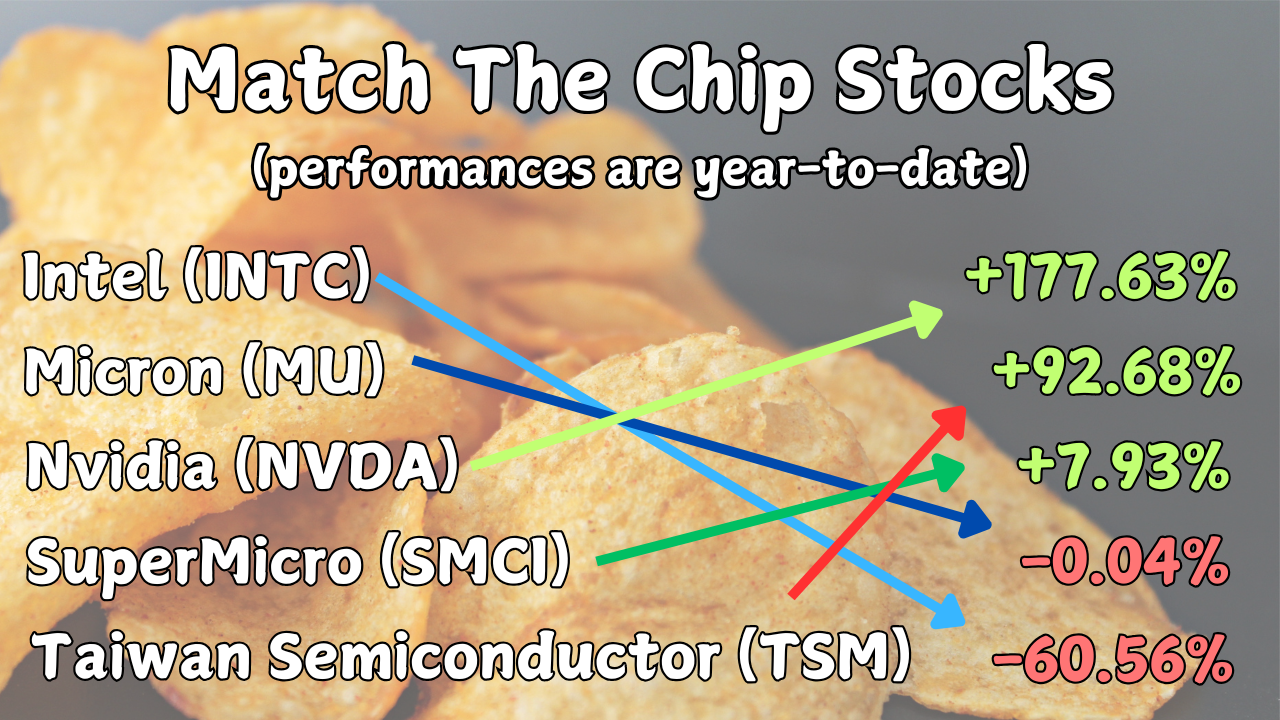 Match The Chip Stocks
(performances are year-to-date)

Intel (INTC)
Micron (MU)
Nvidia (NVDA)
SuperMicro (SMCI)
Taiwan Semiconductor (TSM)

+177.63%
+92.68%
+7.93%
-0.04%
-60.56%